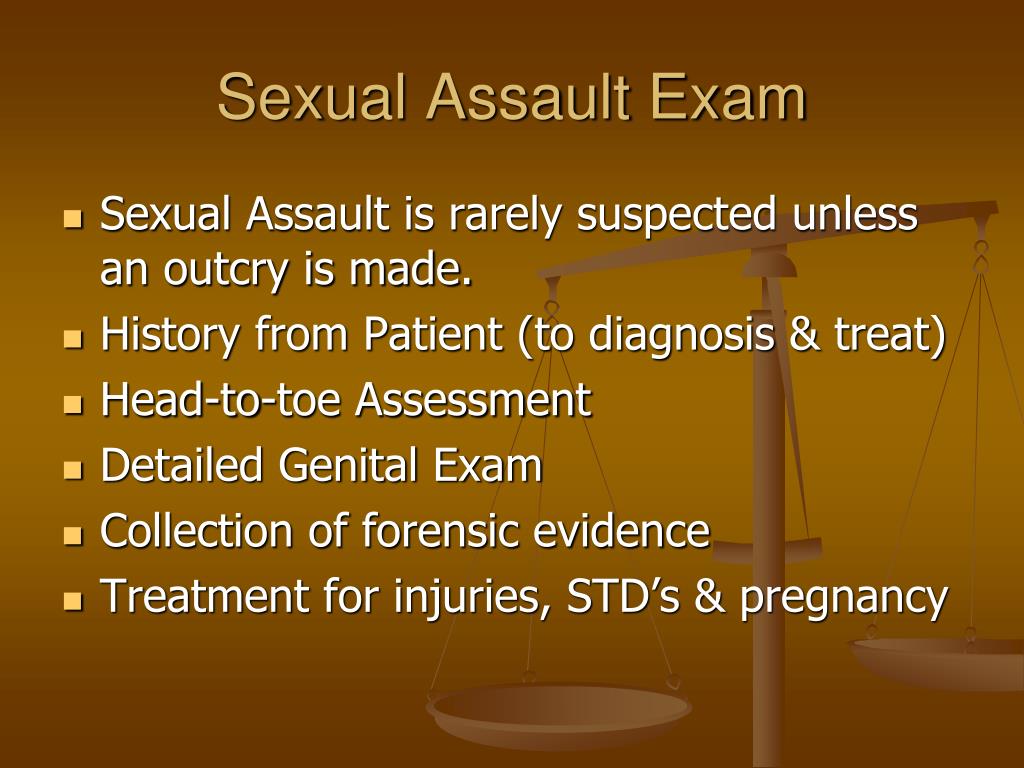 Sexual Assault Exam

- Sexual Assault is rarely suspected unless an outcry is made.
- History from Patient (to diagnosis & treat)
- Head-to-toe Assessment
- Detailed Genital Exam
- Collection of forensic evidence
- Treatment for injuries, STD’s & pregnancy